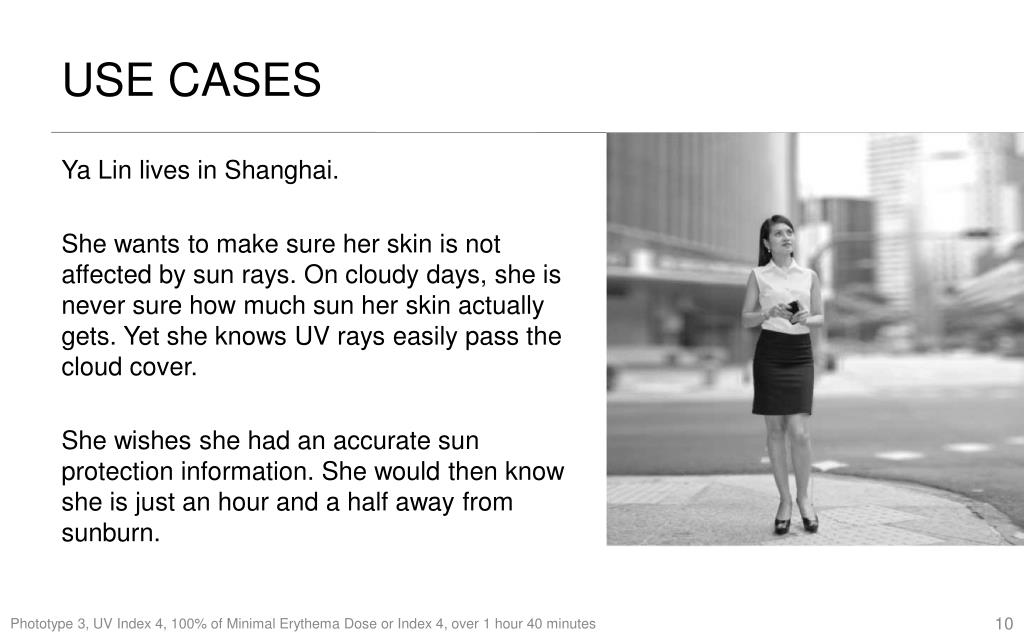 USE CASES

Ya Lin lives in Shanghai.

She wants to make sure her skin is not affected by sun rays. On cloudy days, she is never sure how much sun her skin actually gets. Yet she knows UV rays easily pass the cloud cover.

She wishes she had an accurate sun protection information. She would then know she is just an hour and a half away from sunburn.

Phototype 3, UV Index 4, 100% of Minimal Erythema Dose or Index 4, over 1 hour 40 minutes

10